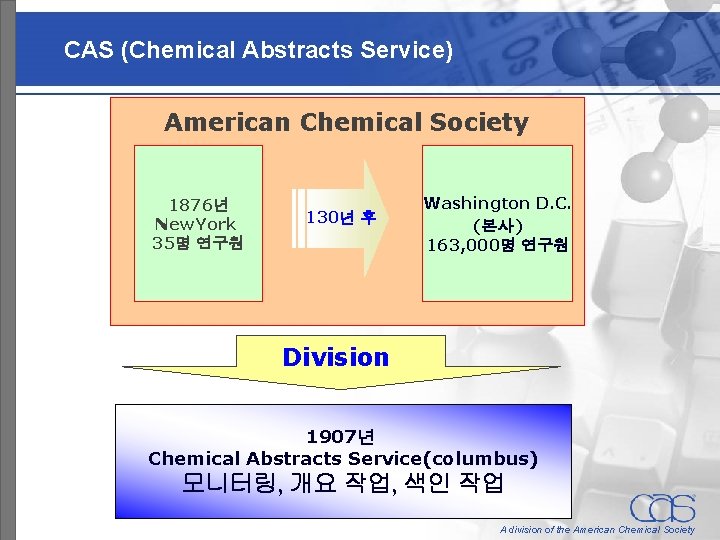 CAS (Chemical Abstracts Service)

American Chemical Society

1876년
NewYork
35명 연구원

130년 후

Washington D.C.
(본사)
163,000명 연구원

Division

1907년
Chemical Abstracts Service(columbus)
모니터링, 개요 작업, 색인 작업

CAS

A division of the American Chemical Society